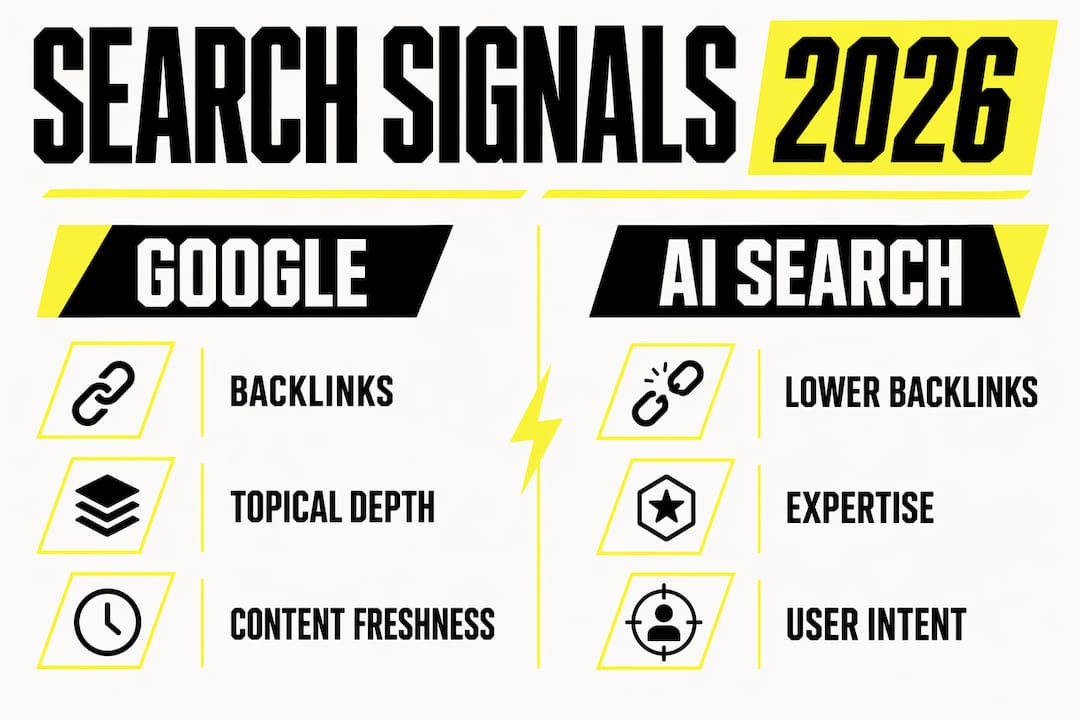 SEARCH SIGNALS 2026

GOOGLE

BACKLINKS

TOPICAL DEPTH

CONTENT FRESHNESS

AI SEARCH

LOWER BACKLINKS

EXPERTISE

USER INTENT